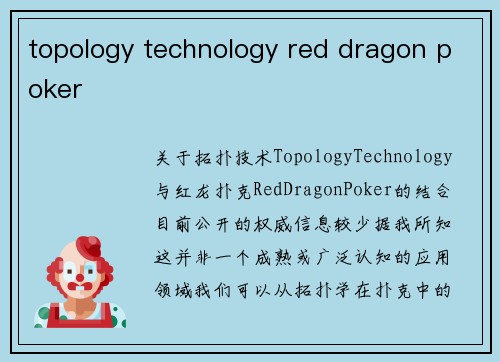 topology technology red dragon poker

关于拓扑技术TopologyTechnology与红龙扑克RedDragonPoker的结合目前公开的权威信息较少据我所知这并非一个成熟或广泛认知的应用领域我们可以从拓扑学在扑克中的